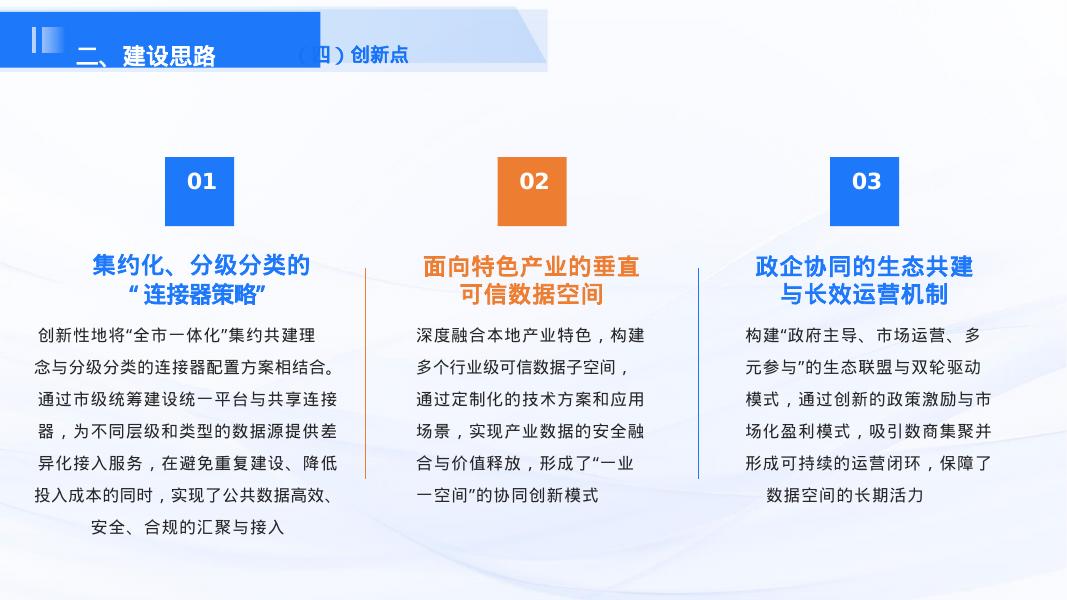 二、建设思路

（四）创新点

01

集约化、分级分类的“连接器策略”

创新性地将“全市一体化”集约共建理念与分级分类的连接器配置方案相结合。通过市级统筹建设统一平台与共享连接器，为不同层级和类型的数据源提供差异化接入服务，在避免重复建设、降低投入成本的同时，实现了公共数据高效、安全、合规的汇聚与接入

02

面向特色产业的垂直可信数据空间

深度融合本地产业特色，构建多个行业级可信数据子空间，通过定制化的技术方案和应用场景，实现产业数据的安全融合与价值释放，形成了“一业一空间”的协同创新模式

03

政企协同的生态共建与长效运营机制

构建“政府主导、市场运营、多元参与”的生态联盟与双轮驱动模式，通过创新的政策激励与市场化盈利模式，吸引数商集聚并形成可持续的运营闭环，保障了数据空间的长期活力